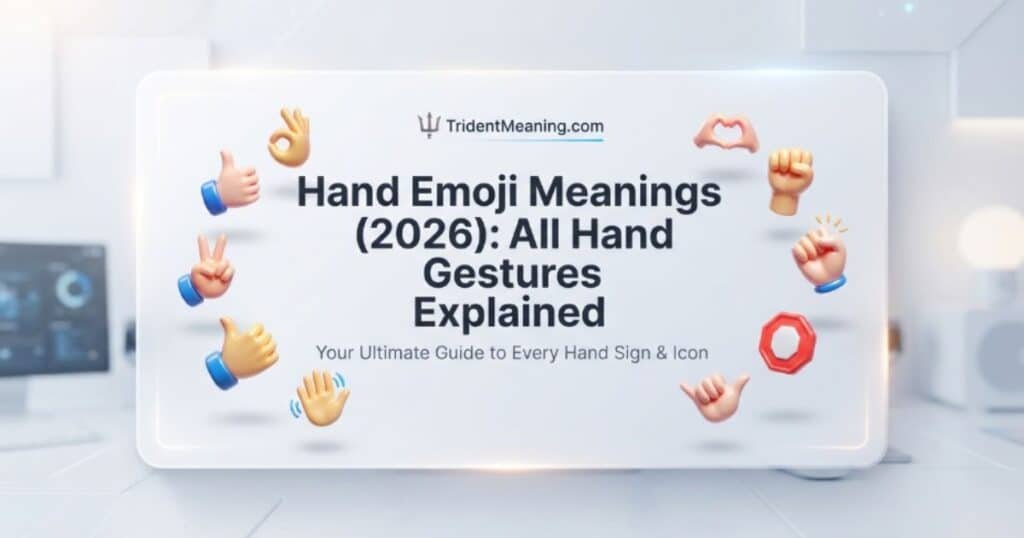 TridentMeaning.com

Hand Emoji Meanings (2026): All Hand Gestures Explained

Your Ultimate Guide to Every Hand Sign & Icon